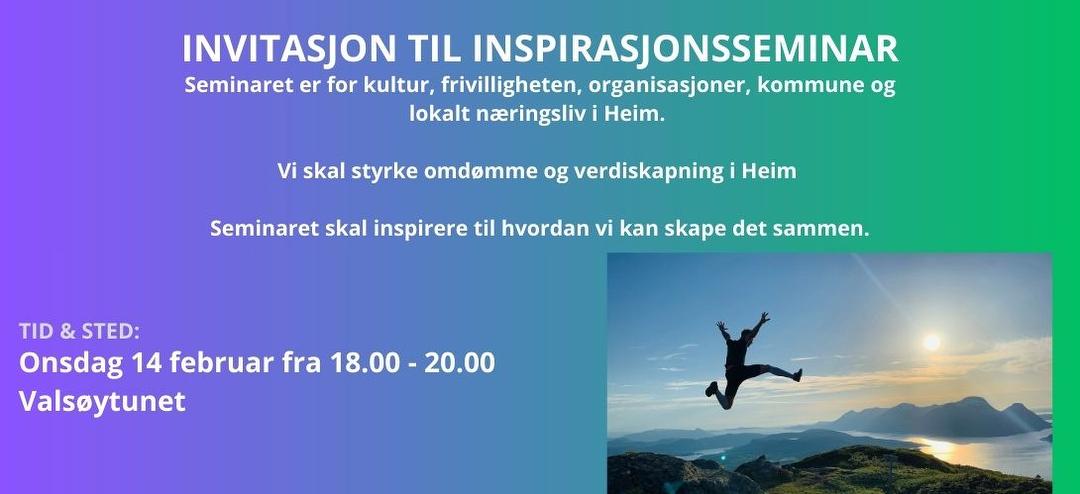 INVITASJON TIL INSPIRASJONSSEMINAR
Seminaret er for kultur, frivilligheten, organisasjoner, kommune og lokalt næringsliv i Heim.

Vi skal styrke omdømme og verdiskapning i Heim

Seminaret skal inspirere til hvordan vi kan skape det sammen.

TID & STED:
Onsdag 14 februar fra 18.00 - 20.00
Valsøytunet